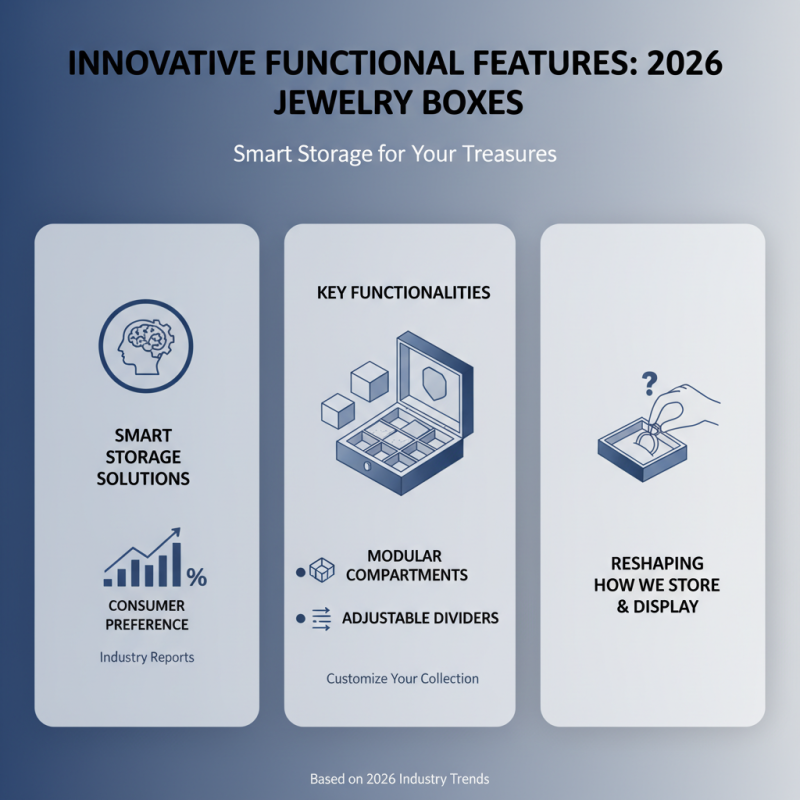 INNOVATIVE FUNCTIONAL FEATURES: 2026 JEWELRY BOXES

Smart Storage for Your Treasures

SMART STORAGE SOLUTIONS

%

CONSUMER PREFERENCE

Industry Reports

KEY FUNCTIONALITIES

MODULAR COMPARTMENTS

ADJUSTABLE DIVIDERS

Customize Your Collection

?

RESHAPING HOW WE STORE & DISPLAY

Based on 2026 Industry Trends